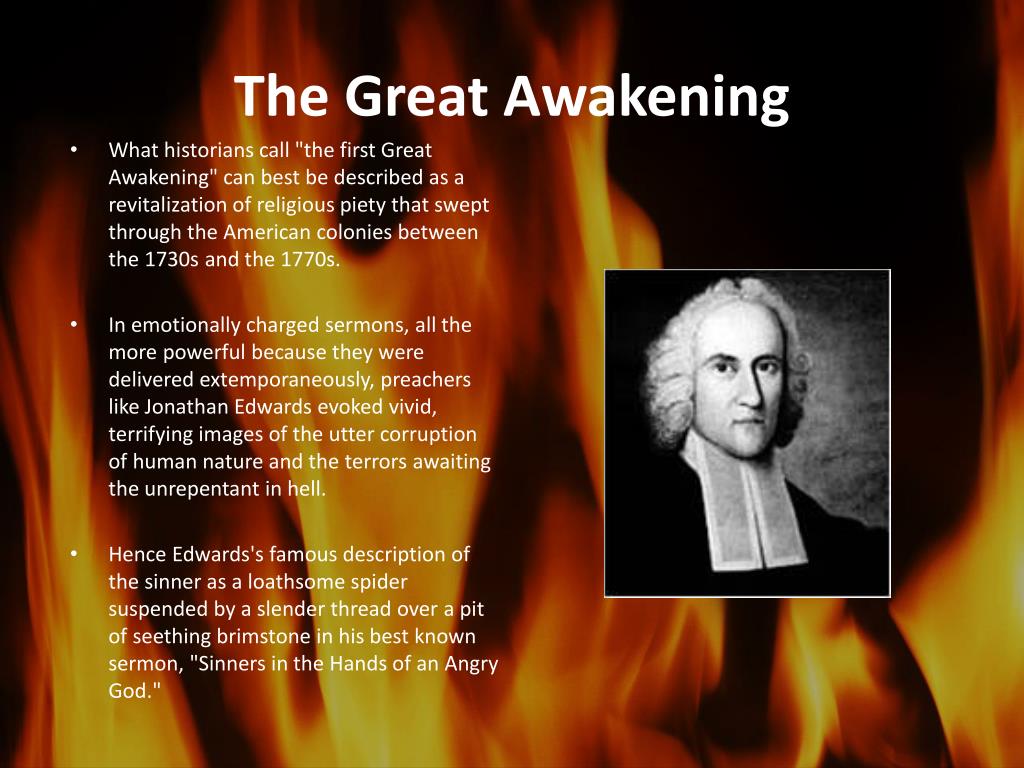 The Great Awakening

• What historians call "the first Great Awakening" can best be described as a revitalization of religious piety that swept through the American colonies between the 1730s and the 1770s.

• In emotionally charged sermons, all the more powerful because they were delivered extemporaneously, preachers like Jonathan Edwards evoked vivid, terrifying images of the utter corruption of human nature and the terrors awaiting the unrepentant in hell.

• Hence Edwards's famous description of the sinner as a loathsome spider suspended by a slender thread over a pit of seething brimstone in his best known sermon, "Sinners in the Hands of an Angry God."